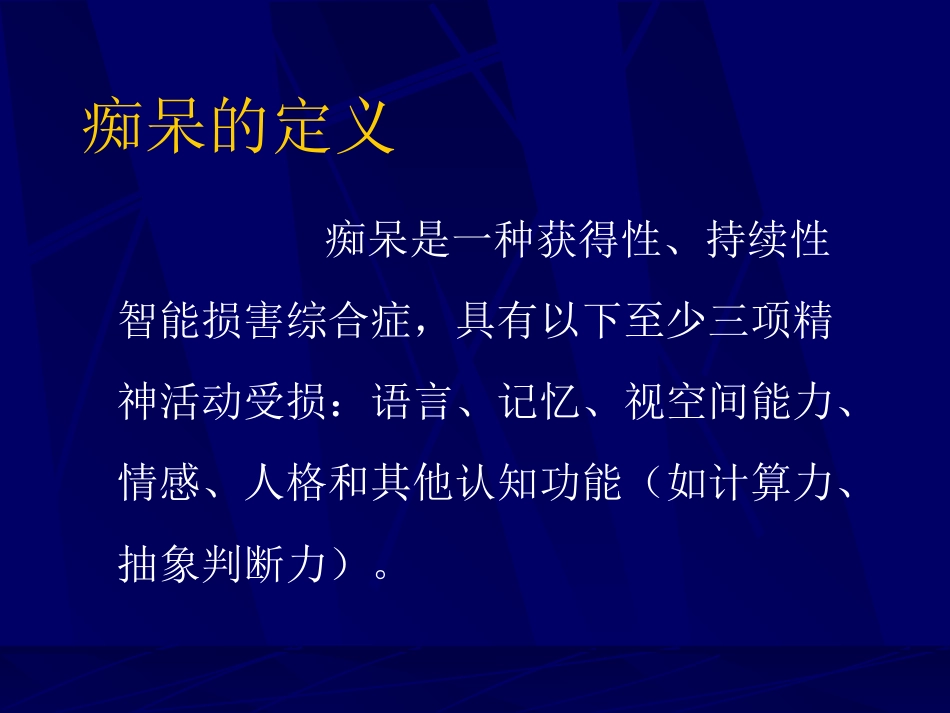 痴呆的定义

痴呆是一种获得性、持续性智能损害综合症，具有以下至少三项精神活动受损：语言、记忆、视空间能力、情感、人格和其他认知功能（如计算力、抽象判断力）。